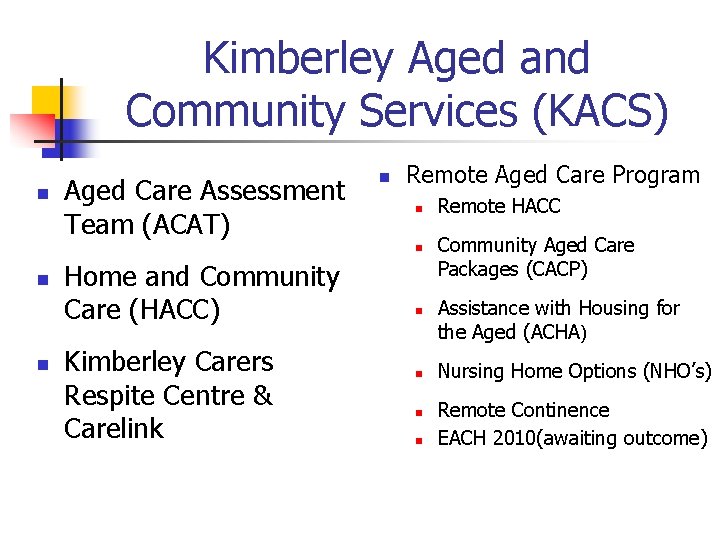 Kimberley Aged and Community Services (KACS)

- Aged Care Assessment Team (ACAT)
- Home and Community Care (HACC)
- Kimberley Carers Respite Centre & Carelink

- Remote Aged Care Program
  - Remote HACC
  - Community Aged Care Packages (CACP)
  - Assistance with Housing for the Aged (ACHA)
  - Nursing Home Options (NHO's)
  - Remote Continence
  - EACH 2010(awaiting outcome)